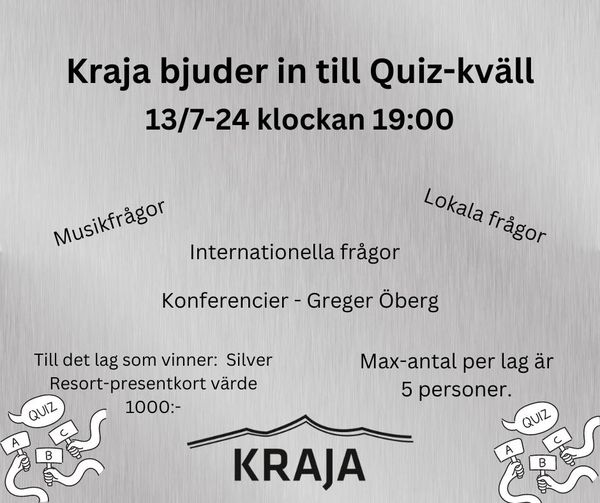 Kraja bjuder in till Quiz-kväll

13/7-24 klockan 19:00

Musikfrågor

Lokala frågor

Internationella frågor

Konferencier - Greger Öberg

Till det lag som vinner: Silver Resort-presentkort värde 1000:-

Max-antal per lag är 5 personer.

QUIZ
A
B
C

KRAJA

QUIZ
A
B
C